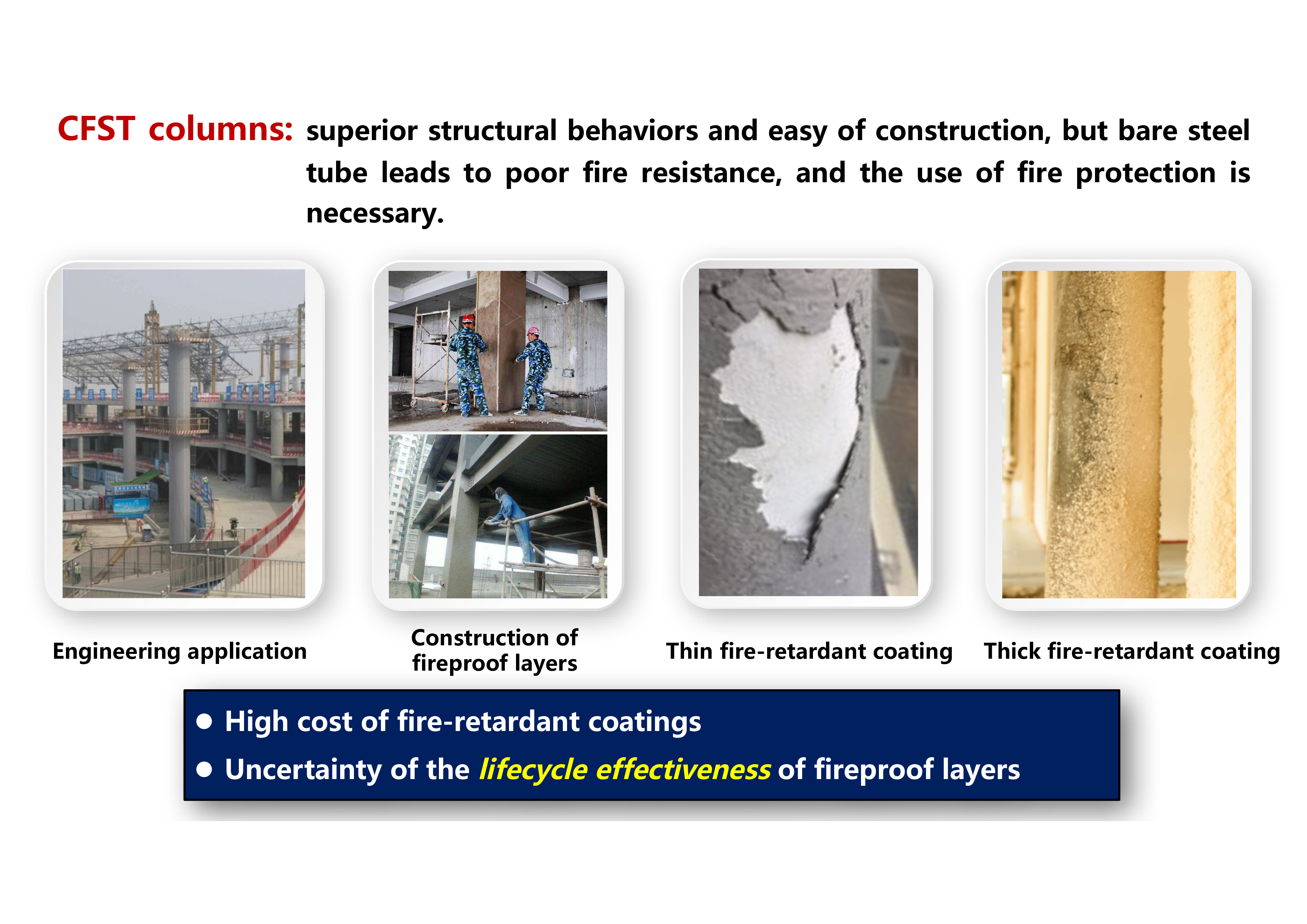 CFST columns: superior structural behaviors and easy of construction, but bare steel tube leads to poor fire resistance, and the use of fire protection is necessary.

Engineering application

Construction of fireproof layers

Thin fire-retardant coating

Thick fire-retardant coating

● High cost of fire-retardant coatings

● Uncertainty of the lifecycle effectiveness of fireproof layers